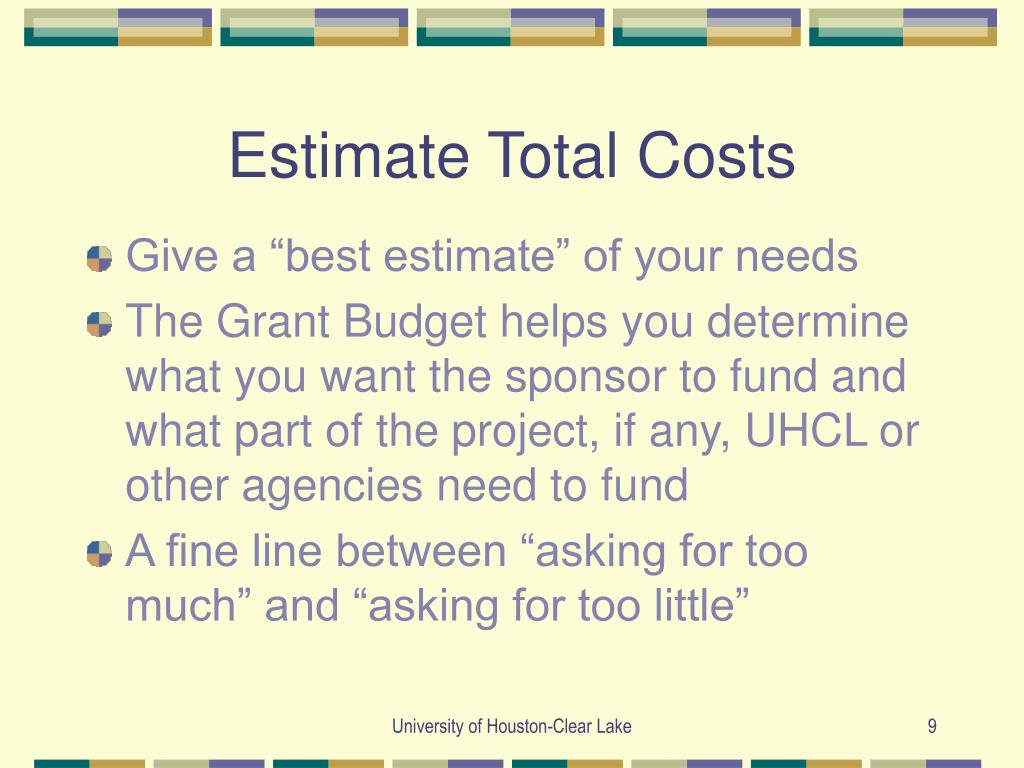 Estimate Total Costs

Give a “best estimate” of your needs

The Grant Budget helps you determine what you want the sponsor to fund and what part of the project, if any, UHCL or other agencies need to fund

A fine line between “asking for too much” and “asking for too little”

University of Houston-Clear Lake

9